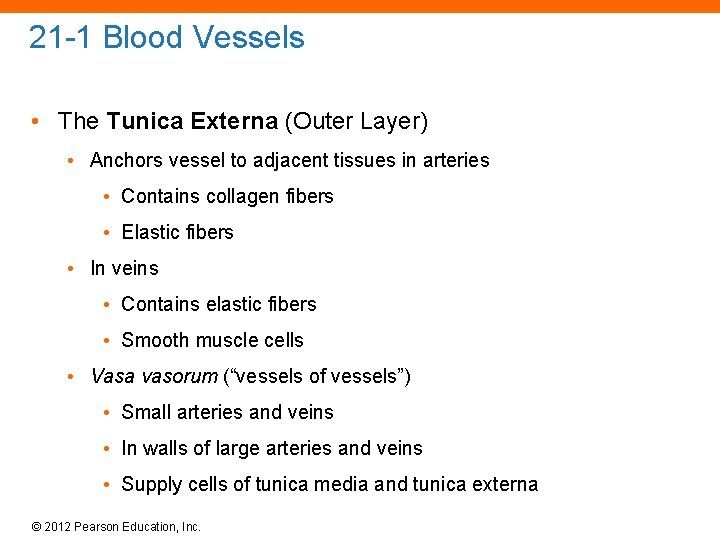 21-1 Blood Vessels

• The Tunica Externa (Outer Layer)
• Anchors vessel to adjacent tissues in arteries
• Contains collagen fibers
• Elastic fibers
• In veins
• Contains elastic fibers
• Smooth muscle cells
• Vasa vasorum ("vessels of vessels")
• Small arteries and veins
• In walls of large arteries and veins
• Supply cells of tunica media and tunica externa

© 2012 Pearson Education, Inc.